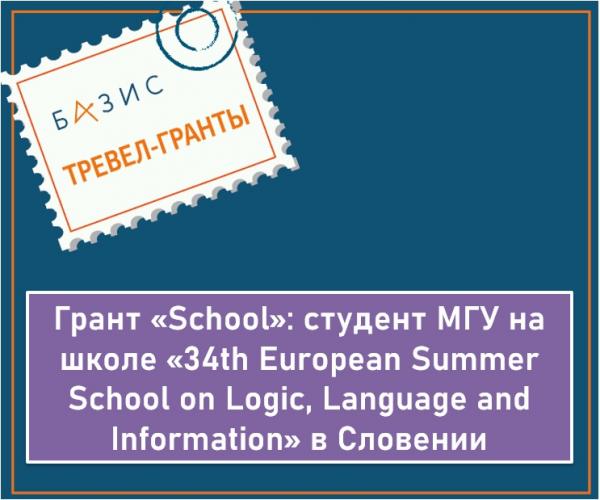 БАЗИС
ТРЕВЕЛ-ГРАНТЫ

Грант «School»: студент МГУ на школе «34th European Summer School on Logic, Language and Information» в Словении